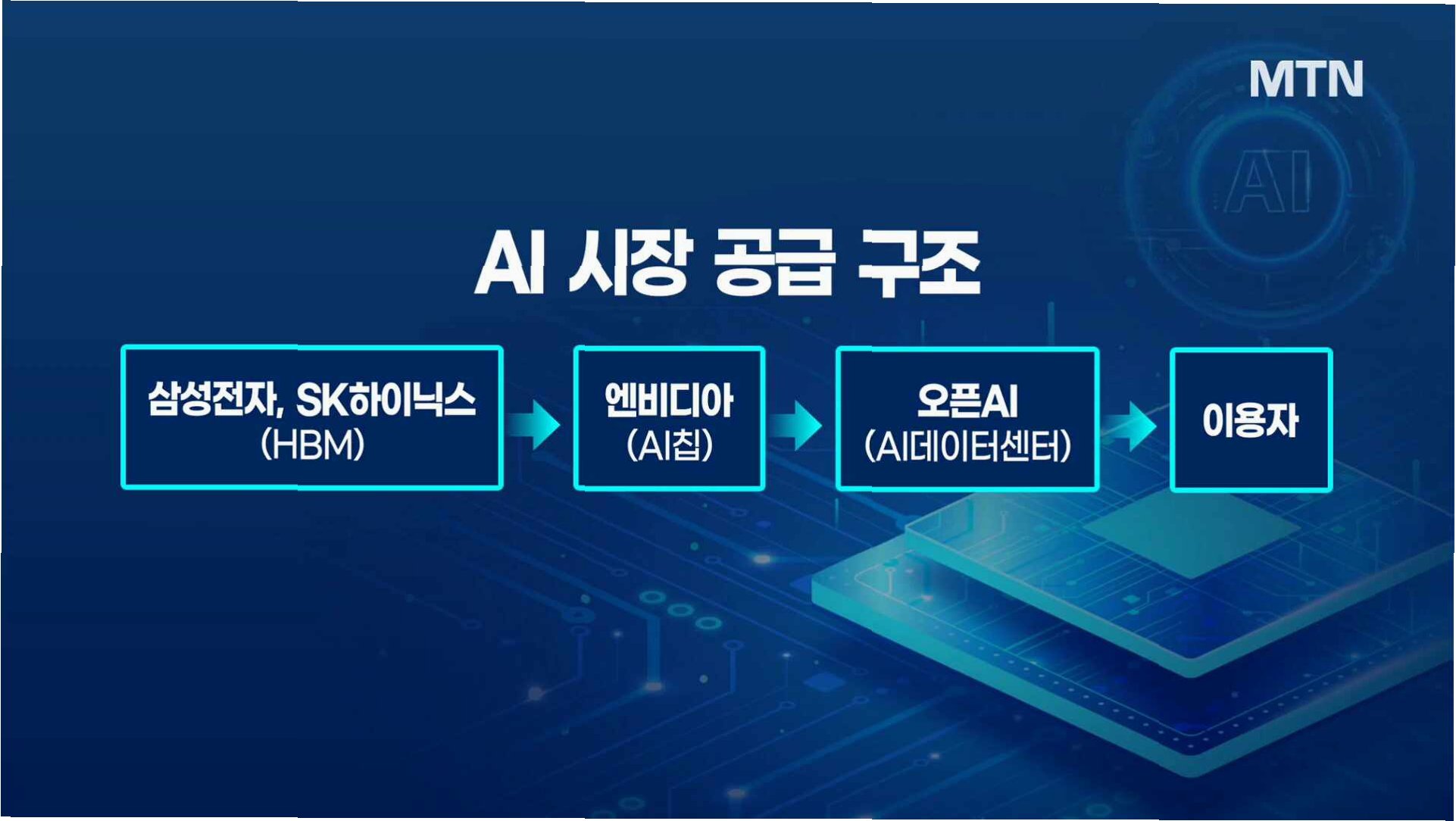 MTN

AI

AI 시장 공급 구조

삼성전자, SK하이닉스
(HBM)

엔비디아
(AI칩)

오픈AI
(AI데이터센터)

이용자